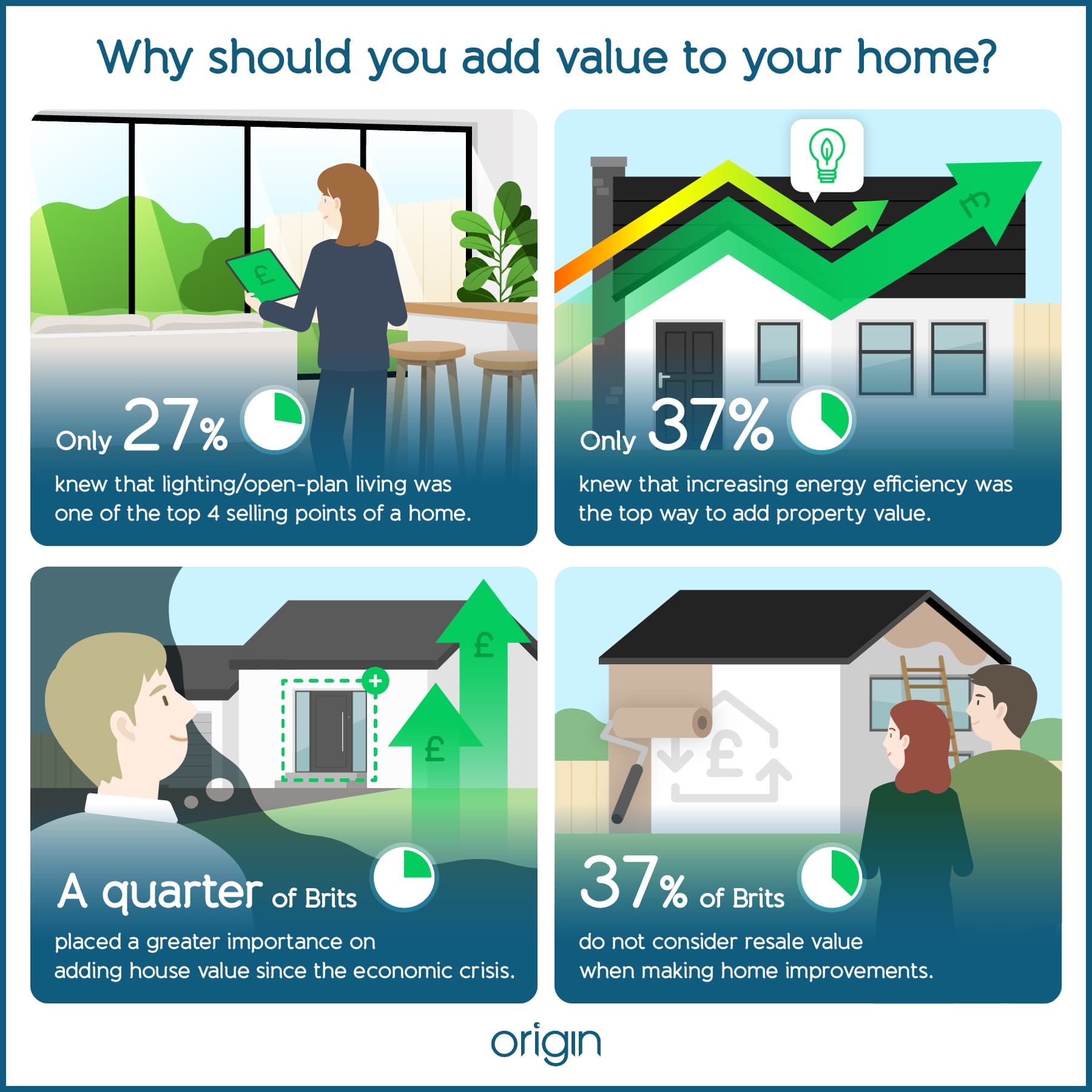 Why should you add value to your home?

£

Only 27%

knew that lighting/open-plan living was one of the top 4 selling points of a home.

£

Only 37%

knew that increasing energy efficiency was the top way to add property value.

£

£

A quarter of Brits

placed a greater importance on adding house value since the economic crisis.

£

37% of Brits

do not consider resale value when making home improvements.

origin